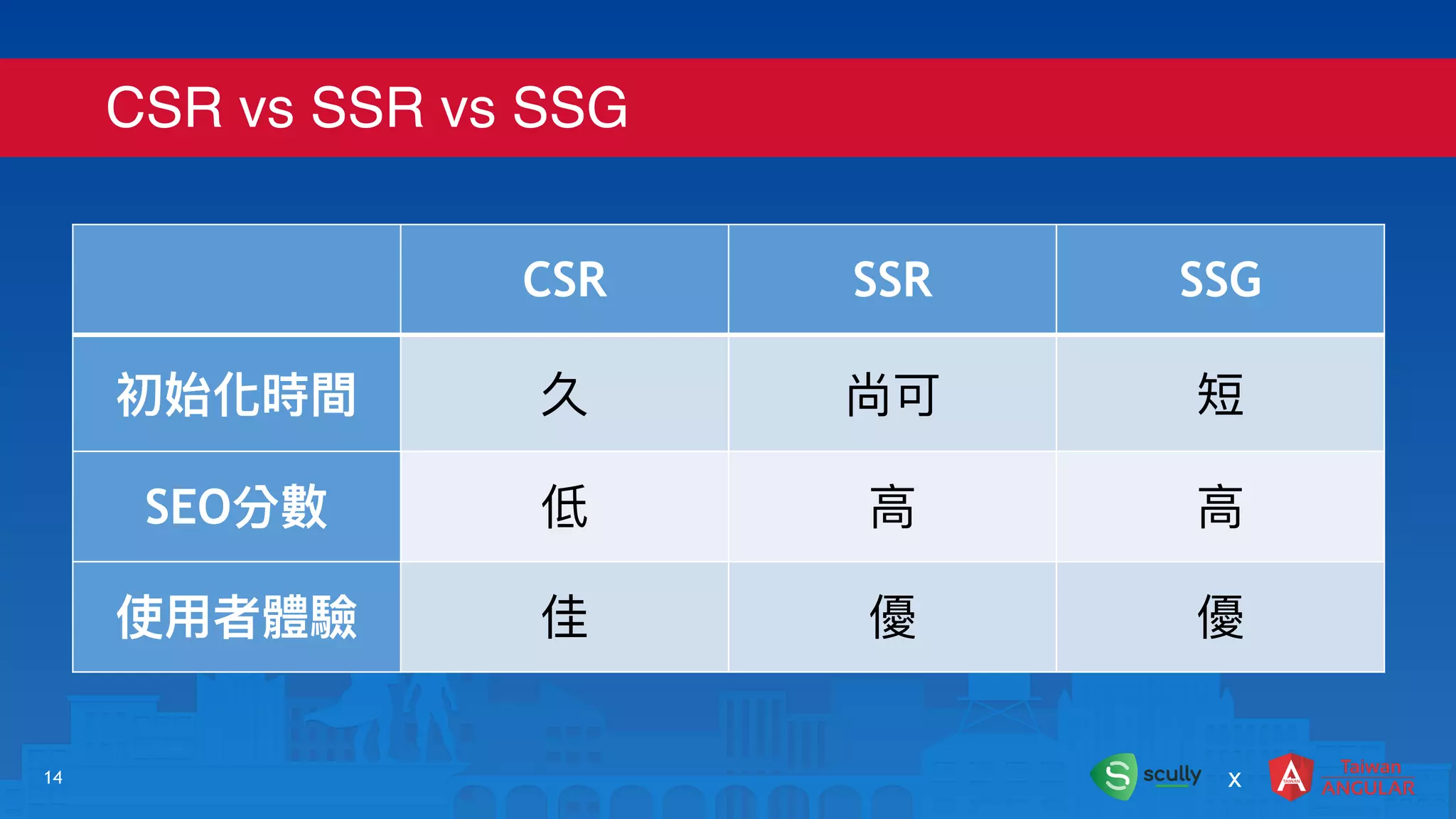 CSR vs SSR vs SSG

| | CSR | SSR | SSG |
|---|---|---|---|
| 初始化時間 | 久 | 尚可 | 短 |
| SEO分數 | 低 | 高 | 高 |
| 使用者體驗 | 佳 | 優 | 優 |

14

scully x Taiwan ANGULAR